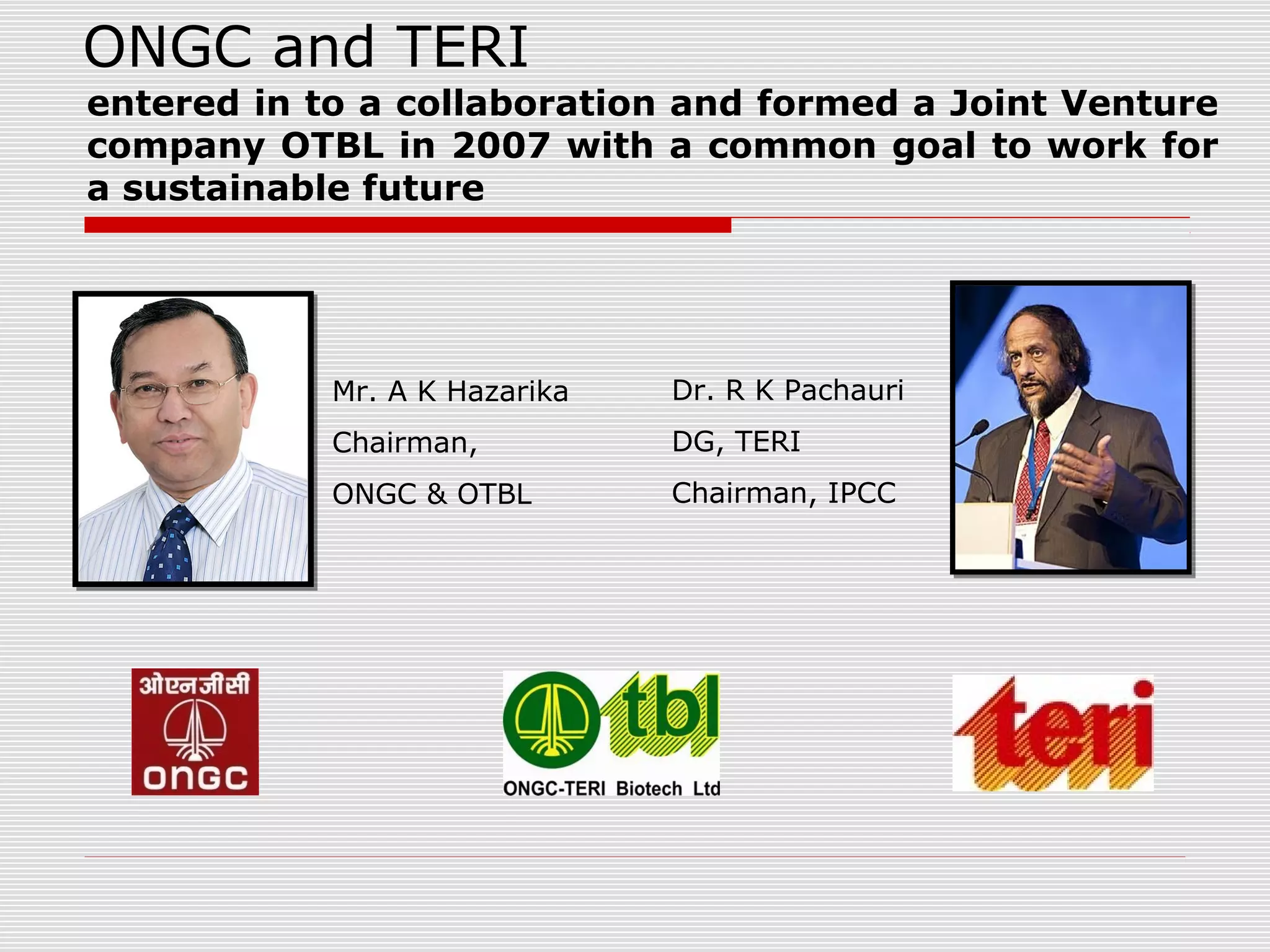 ONGC and TERI

entered in to a collaboration and formed a Joint Venture company OTBL in 2007 with a common goal to work for a sustainable future

Mr. A K Hazarika
Chairman,
ONGC & OTBL

Dr. R K Pachauri
DG, TERI
Chairman, IPCC

ओएनजीसी
ONGC

tbl
ONGC-TERI Biotech Ltd

teri